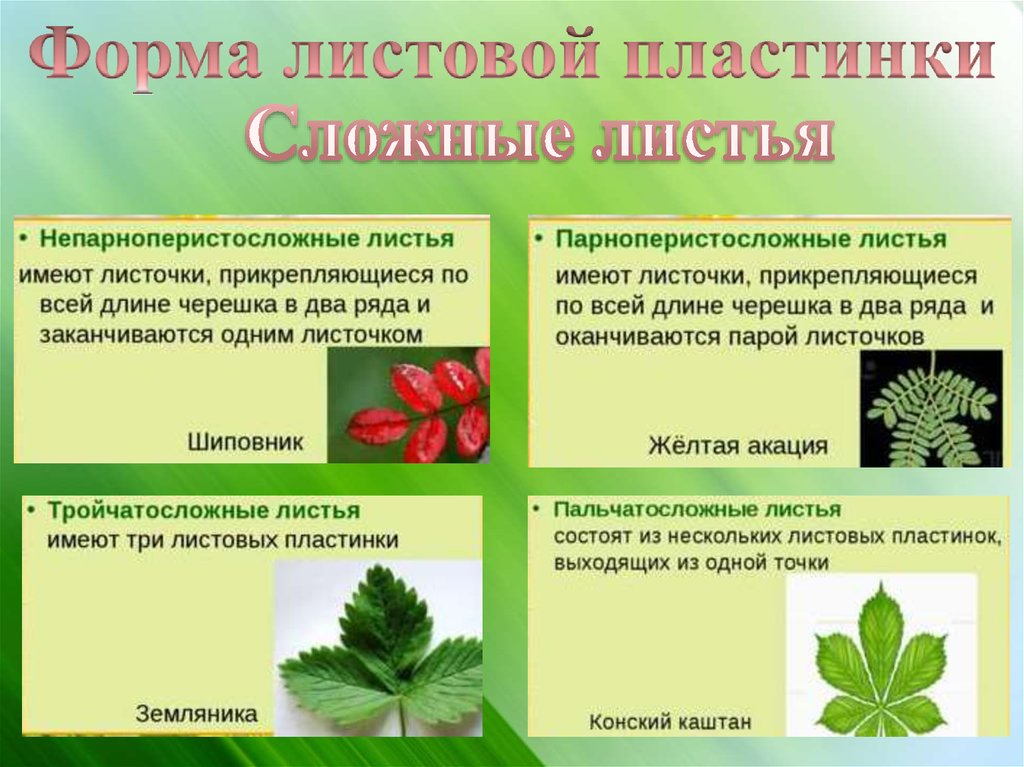 Форма листовой пластинки
Сложные листья

• Непарноперистосложные листья
имеют листочки, прикрепляющиеся по всей длине черешка в два ряда и заканчиваются одним листочком

Шиповник

• Парноперистосложные листья
имеют листочки, прикрепляющиеся по всей длине черешка в два ряда и оканчиваются парой листочков

Жёлтая акация

• Тройчатосложные листья
имеют три листовых пластинки

Земляника

• Пальчатосложные листья
состоят из нескольких листовых пластинок, выходящих из одной точки

Конский каштан